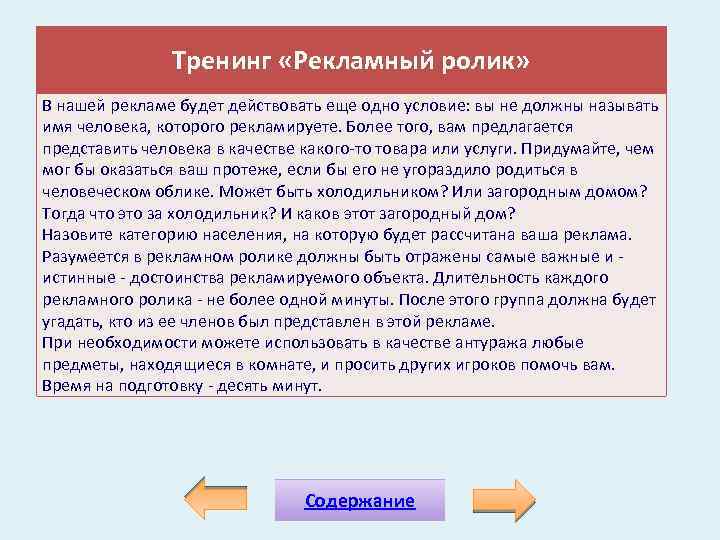 Тренинг «Рекламный ролик»

В нашей рекламе будет действовать еще одно условие: вы не должны называть имя человека, которого рекламируете. Более того, вам предлагается представить человека в качестве какого-то товара или услуги. Придумайте, чем мог бы оказаться ваш протеже, если бы его не угораздило родиться в человеческом облике. Может быть холодильником? Или загородным домом? Тогда что это за холодильник? И каков этот загородный дом?
Назовите категорию населения, на которую будет рассчитана ваша реклама.
Разумеется в рекламном ролике должны быть отражены самые важные и - истинные - достоинства рекламируемого объекта. Длительность каждого рекламного ролика - не более одной минуты. После этого группа должна будет угадать, кто из ее членов был представлен в этой рекламе.
При необходимости можете использовать в качестве антуража любые предметы, находящиеся в комнате, и просить других игроков помочь вам.
Время на подготовку - десять минут.

Содержание